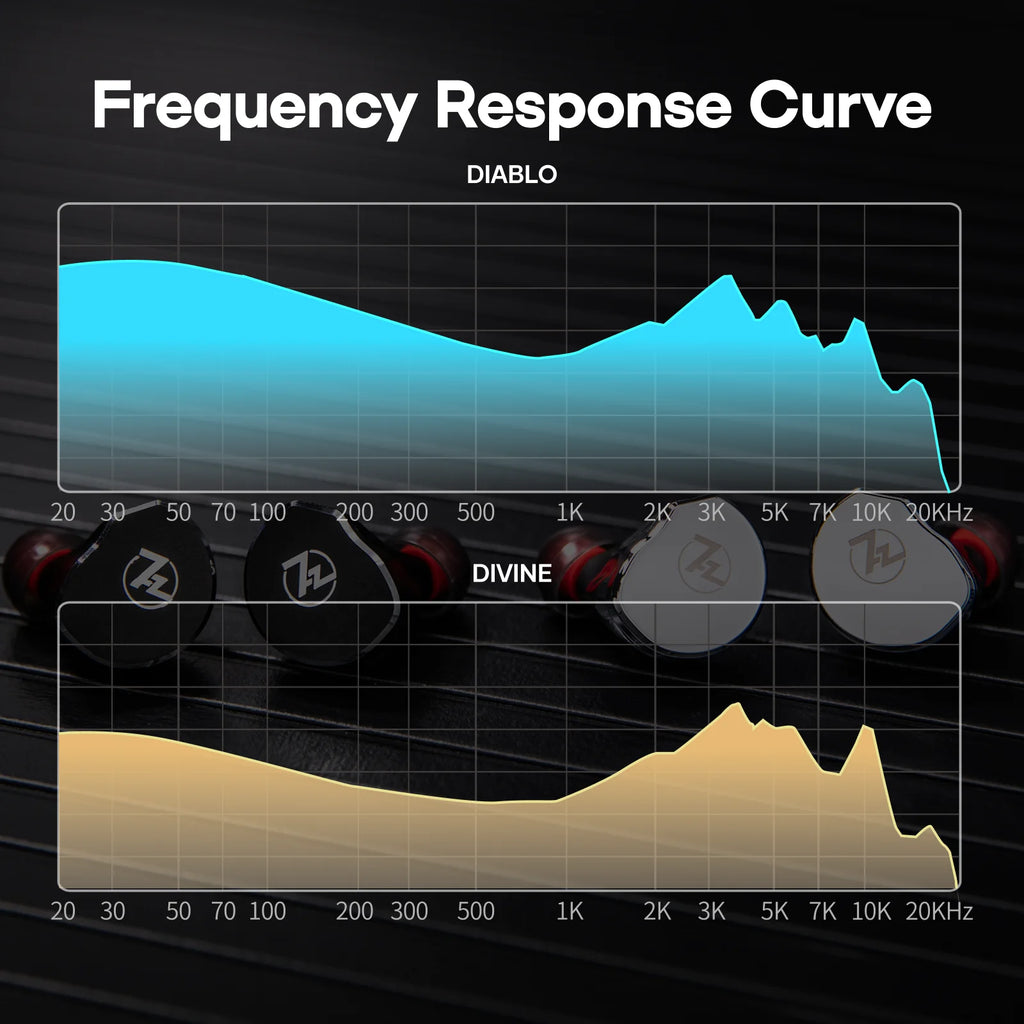 Frequency Response Curve

DIABLO

20 30 50 70 100 200 300 500 1K 2K 3K 5K 7K 10K 20KHz

DIVINE

20 30 50 70 100 200 300 500 1K 2K 3K 5K 7K 10K 20KHz